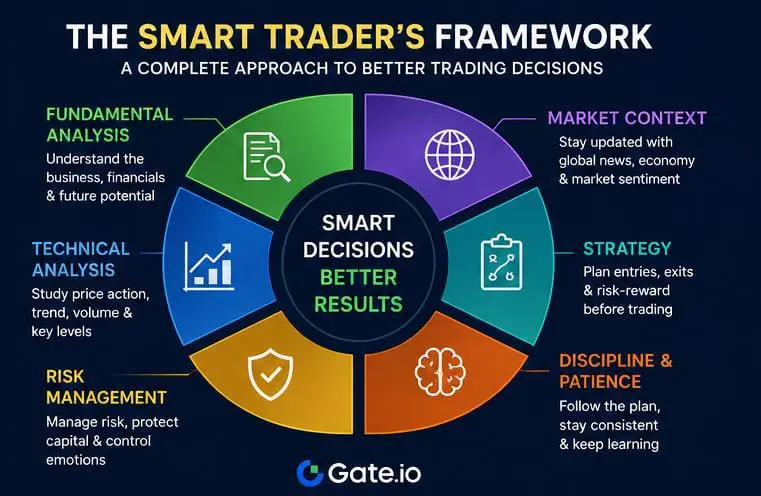 THE SMART TRADER'S FRAMEWORK
A COMPLETE APPROACH TO BETTER TRADING DECISIONS

FUNDAMENTAL ANALYSIS
Understand the business, financials & future potential

TECHNICAL ANALYSIS
Study price action, trend, volume & key levels

RISK MANAGEMENT
Manage risk, protect capital & control emotions

SMART DECISIONS
BETTER RESULTS

MARKET CONTEXT
Stay updated with global news, economy & market sentiment

STRATEGY
Plan entries, exits & risk-reward before trading

DISCIPLINE & PATIENCE
Follow the plan, stay consistent & keep learning

Gate.io